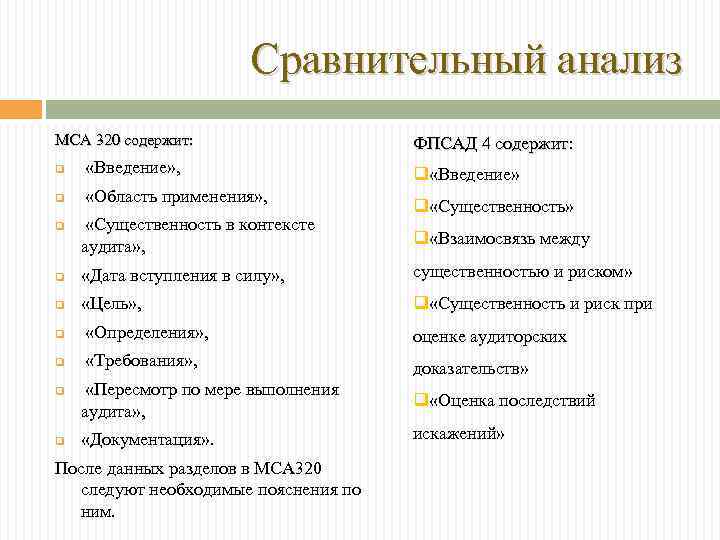 Сравнительный анализ

МСА 320 содержит:

«Введение»,

«Область применения»,

«Существенность в контексте аудита»,

«Дата вступления в силу»,

«Цель»,

«Определения»,

«Требования»,

«Пересмотр по мере выполнения аудита»,

«Документация».

После данных разделов в МСА320 следуют необходимые пояснения по ним.

ФПСАД 4 содержит:

«Введение»

«Существенность»

«Взаимосвязь между существенностью и риском»

«Существенность и риск при оценке аудиторских доказательств»

«Оценка последствий искажений»